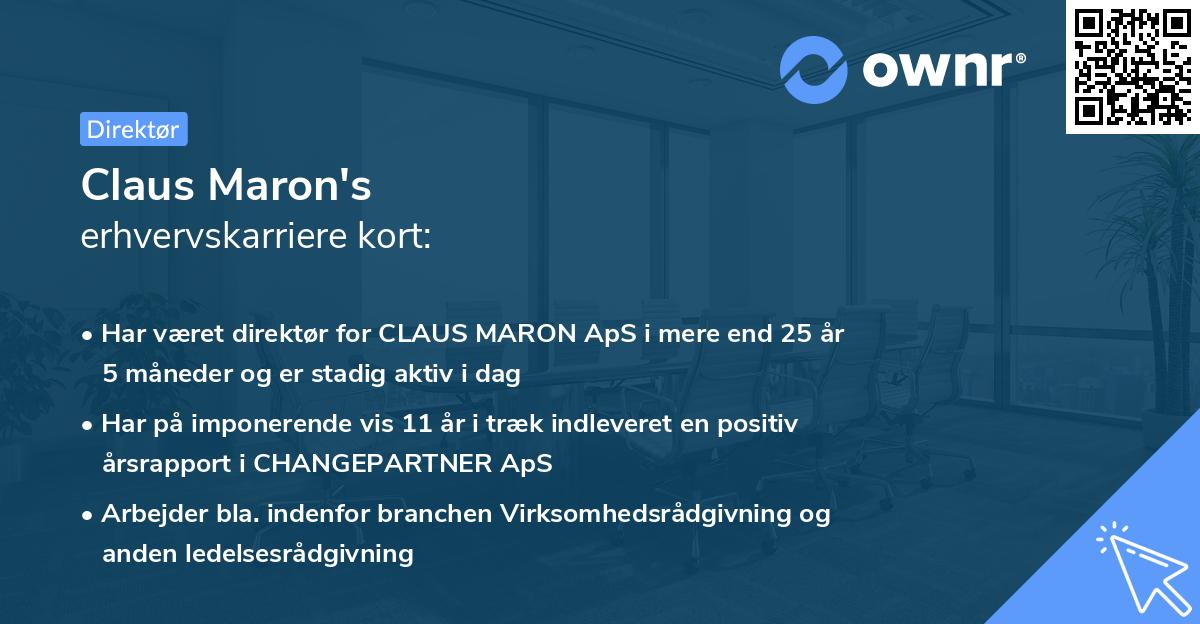 ownr®

Direktør

Claus Maron's
erhvervskarriere kort:

• Har været direktør for CLAUS MARON ApS i mere end 25 år 5 måneder og er stadig aktiv i dag

• Har på imponerende vis 11 år i træk indleveret en positiv årsrapport i CHANGEPARTNER ApS

• Arbejder bla. indenfor branchen Virksomhedsrådgivning og anden ledelsesrådgivning